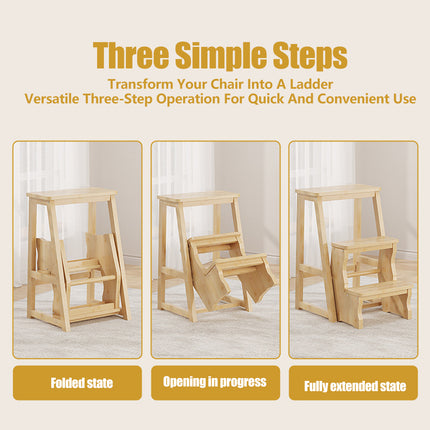 Three Simple Steps

Transform Your Chair Into A Ladder
Versatile Three-Step Operation For Quick And Convenient Use

Folded state

Opening in progress

Fully extended state